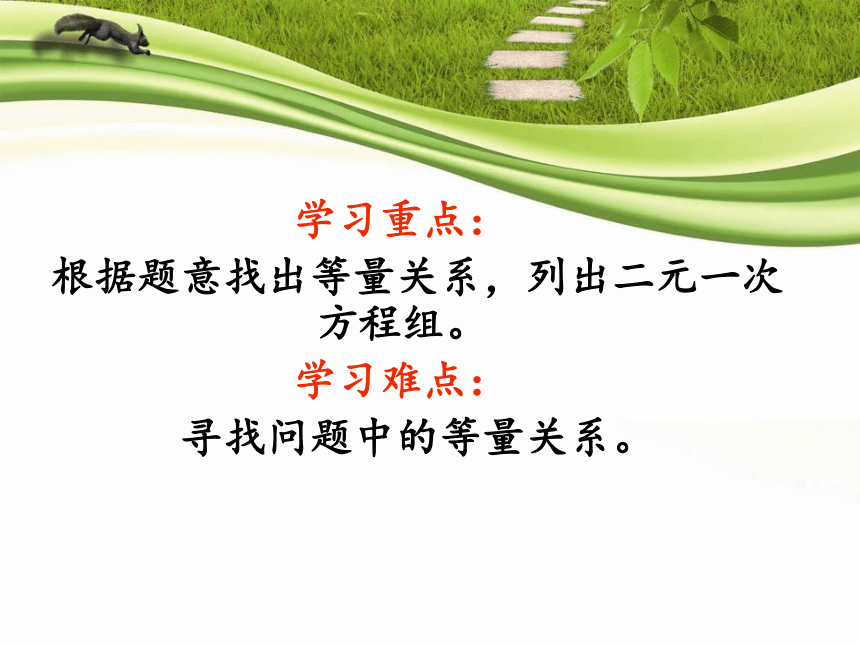 学习重点：

根据题意找出等量关系，列出二元一次方程组。

学习难点：

寻找问题中的等量关系。